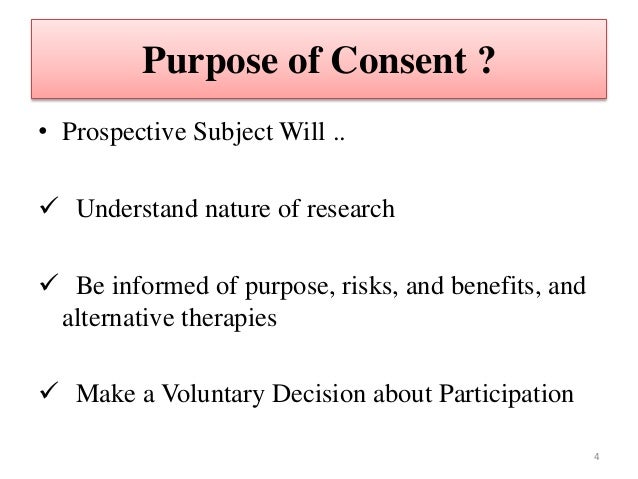 Purpose of Consent ?

• Prospective Subject Will ..

✓ Understand nature of research

✓ Be informed of purpose, risks, and benefits, and alternative therapies

✓ Make a Voluntary Decision about Participation

4